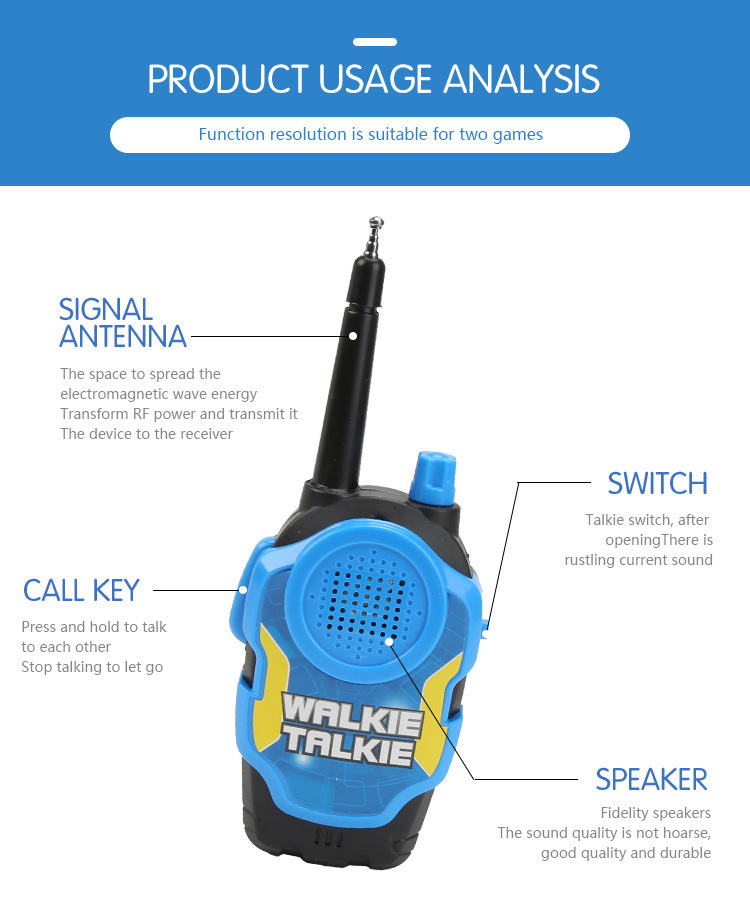 PRODUCT USAGE ANALYSIS

Function resolution is suitable for two games

SIGNAL ANTENNA

The space to spread the electromagnetic wave energy
Transform RF power and transmit it
The device to the receiver

SWITCH

Talkie switch, after openingThere is rustling current sound

CALL KEY

Press and hold to talk to each other
Stop talking to let go

WALKIE TALKIE

SPEAKER

Fidelity speakers
The sound quality is not hoarse, good quality and durable